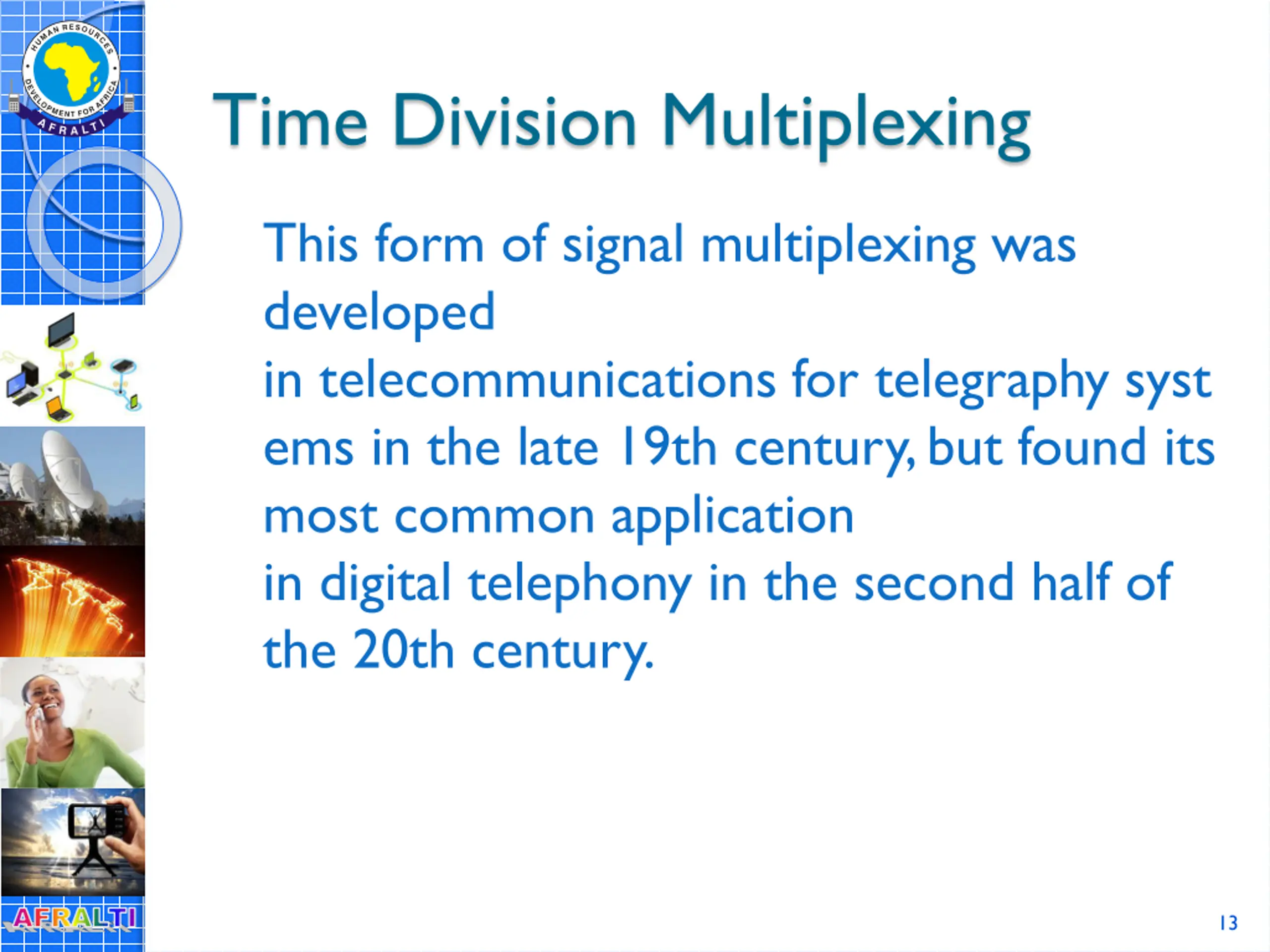 HUMAN RESOURCES DEVELOPMENT FOR AFRICA
AFRALTI

Time Division Multiplexing

This form of signal multiplexing was developed
in telecommunications for telegraphy syst ems in the late 19th century, but found its most common application
in digital telephony in the second half of the 20th century.

AFRALTI

13